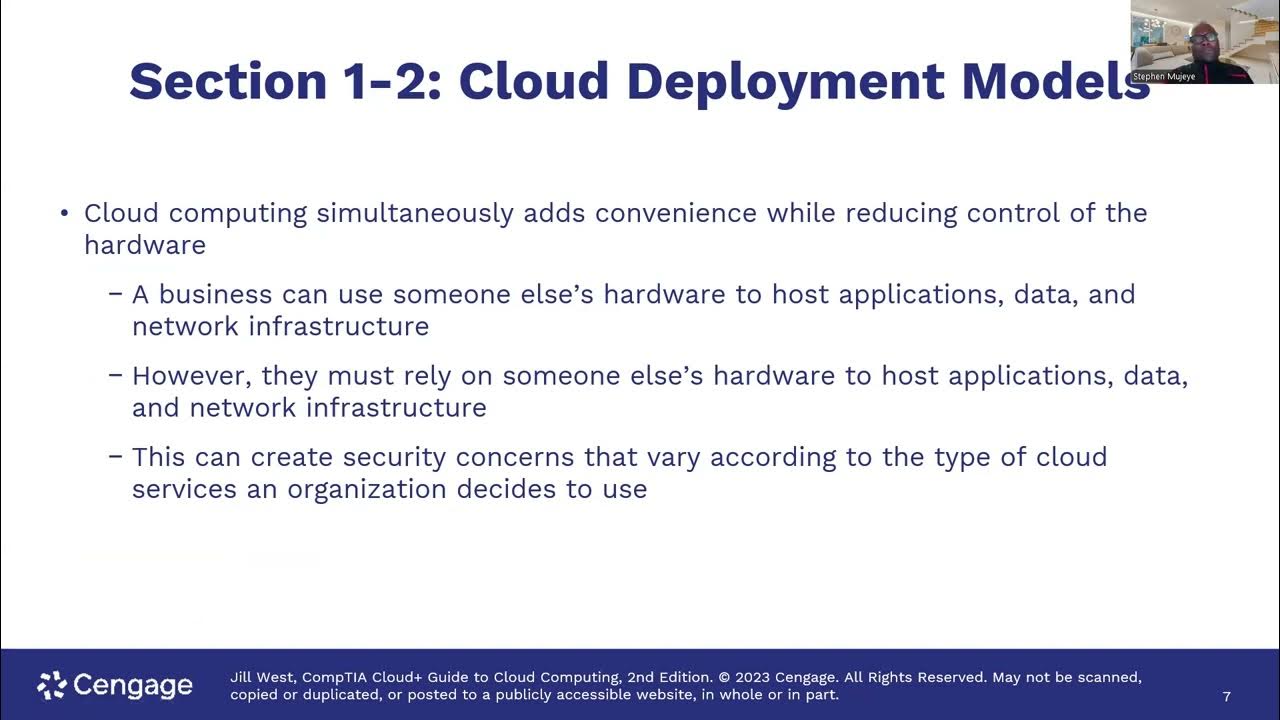 Stephen Mujeye

Section 1-2: Cloud Deployment Models

• Cloud computing simultaneously adds convenience while reducing control of the hardware

– A business can use someone else's hardware to host applications, data, and network infrastructure

– However, they must rely on someone else's hardware to host applications, data, and network infrastructure

– This can create security concerns that vary according to the type of cloud services an organization decides to use

Cengage

Jill West, CompTIA Cloud+ Guide to Cloud Computing, 2nd Edition. © 2023 Cengage. All Rights Reserved. May not be scanned, copied or duplicated, or posted to a publicly accessible website, in whole or in part.

7